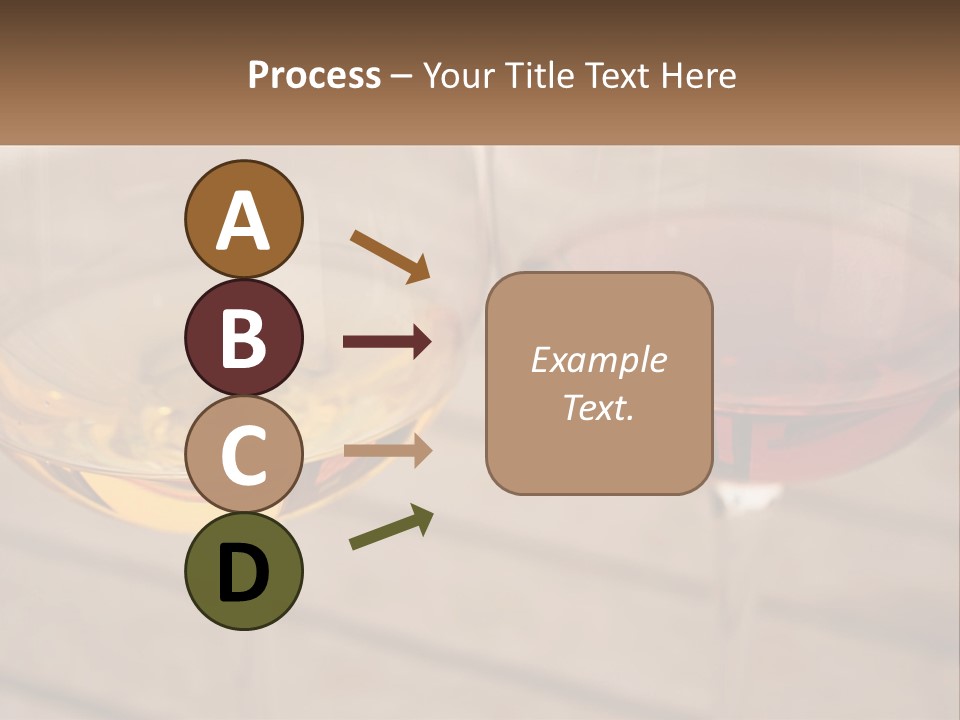 Process – Your Title Text Here

A

B

C

D

Example Text.